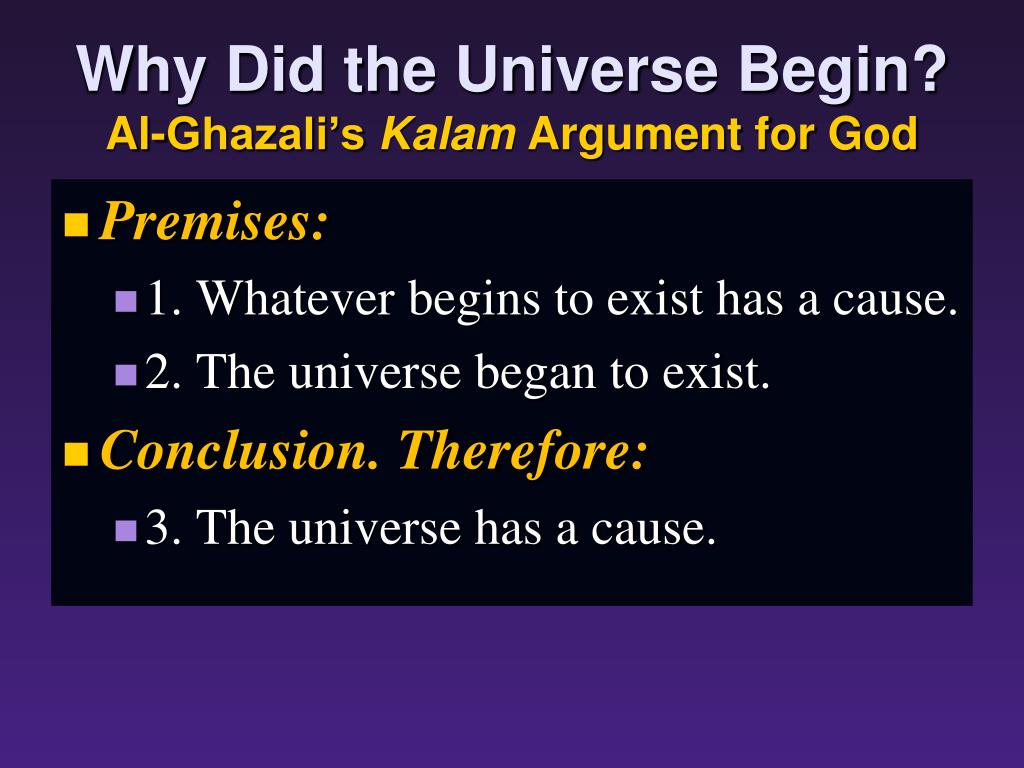 Why Did the Universe Begin?
Al-Ghazali's Kalam Argument for God

Premises:

1. Whatever begins to exist has a cause.

2. The universe began to exist.

Conclusion. Therefore:

3. The universe has a cause.